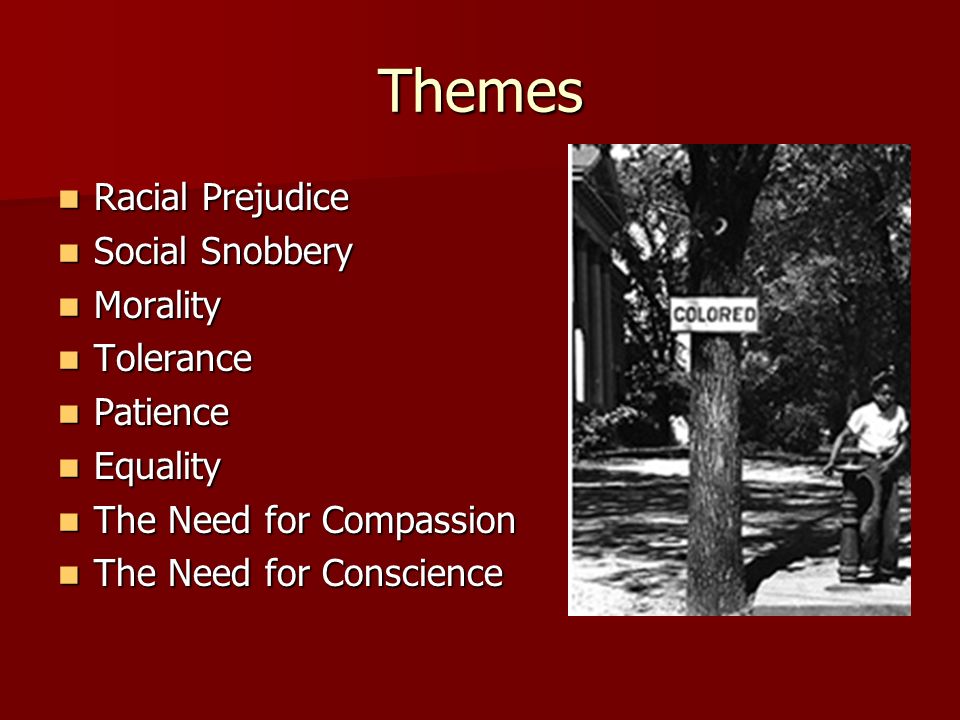 Themes

- Racial Prejudice
- Social Snobbery
- Morality
- Tolerance
- Patience
- Equality
- The Need for Compassion
- The Need for Conscience

COLORED